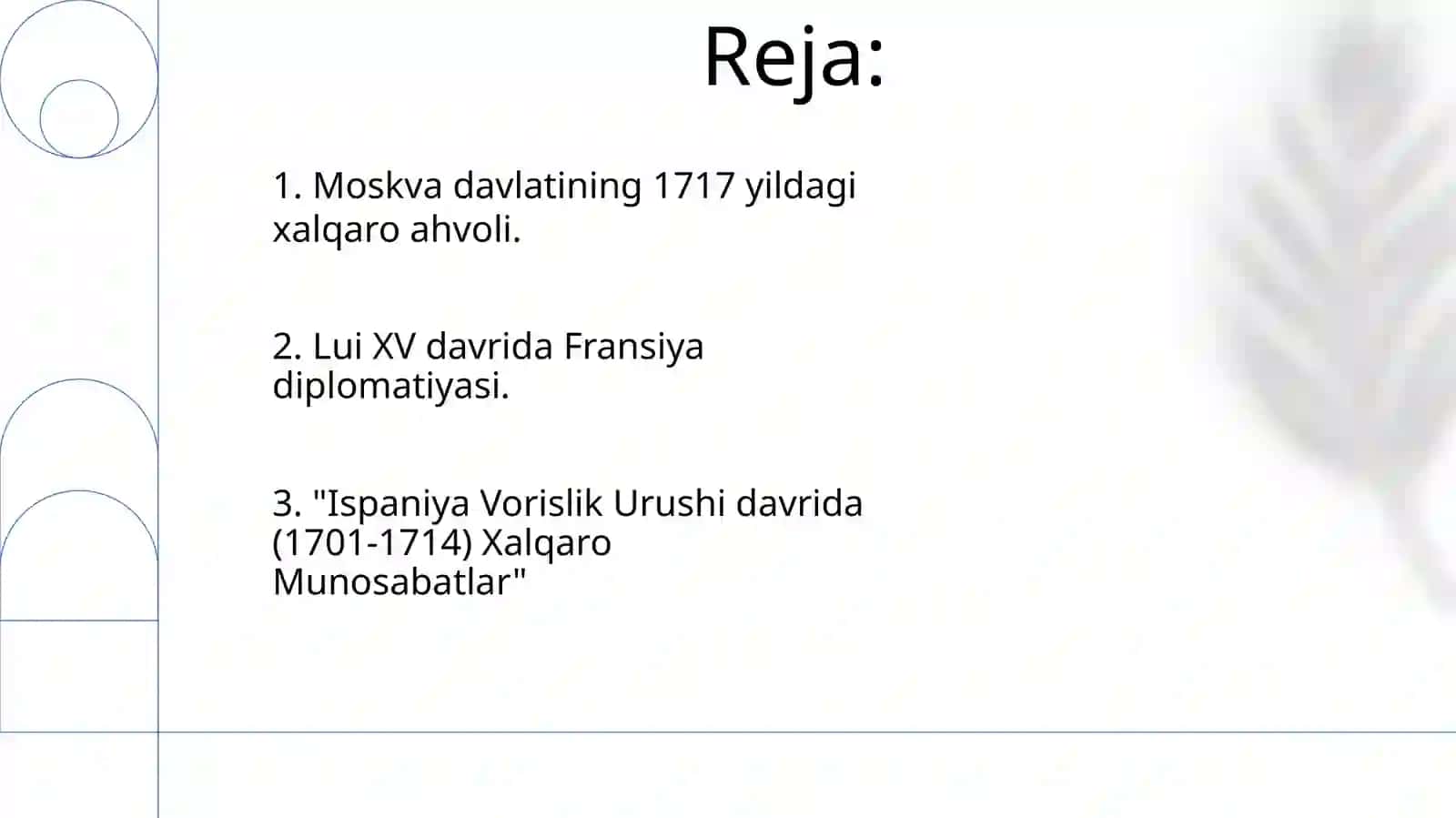 Reja:

1. Moskva davlatining 1717 yildagi xalqaro ahvoli.

2. Lui XV davrida Fransiya diplomatiyasi.

3. "Ispaniya Vorislik Urushi davrida (1701-1714) Xalqaro Munosabatlar"